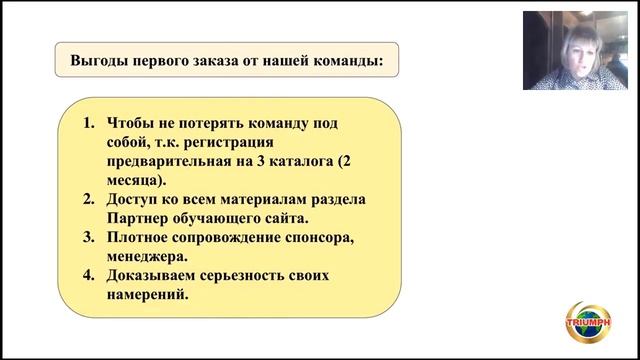 Выгоды первого заказа от нашей команды:

1. Чтобы не потерять команду под собой, т.к. регистрация предварительная на 3 каталога (2 месяца).
2. Доступ ко всем материалам раздела Партнер обучающего сайта.
3. Плотное сопровождение спонсора, менеджера.
4. Доказываем серьезность своих намерений.

TRIUMPH